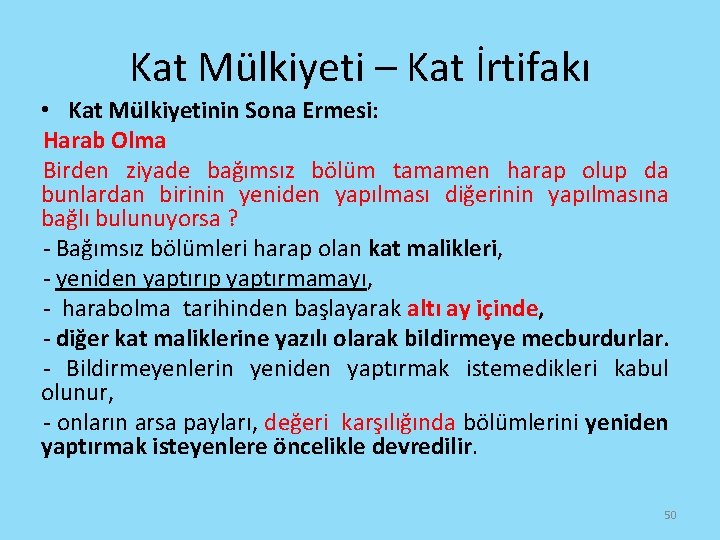 Kat Mülkiyeti – Kat İrtifakı

• Kat Mülkiyetinin Sona Ermesi:

Harab Olma

Birden ziyade bağımsız bölüm tamamen harap olup da bunlardan birinin yeniden yapılması diğerinin yapılmasına bağlı bulunuyorsa ?

- Bağımsız bölümleri harap olan kat malikleri,

- yeniden yaptırıp yaptırmamayı,

- harabolma tarihinden başlayarak altı ay içinde,

- diğer kat maliklerine yazılı olarak bildirmeye mecburdurlar.

- Bildirmeyenlerin yeniden yaptırmak istemedikleri kabul olunur,

- onların arsa payları, değeri karşılığında bölümlerini yeniden yaptırmak isteyenlere öncelikle devredilir.

50